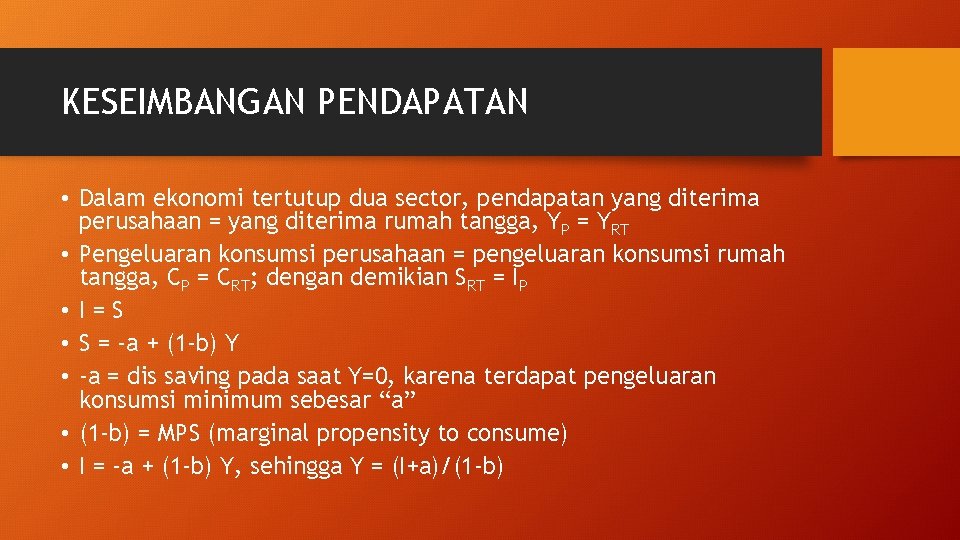 KESEIMBANGAN PENDAPATAN

• Dalam ekonomi tertutup dua sector, pendapatan yang diterima perusahaan = yang diterima rumah tangga, $Y_P = Y_{RT}$
• Pengeluaran konsumsi perusahaan = pengeluaran konsumsi rumah tangga, $C_P = C_{RT}$; dengan demikian $S_{RT} = I_P$
• I = S
• S = -a + (1-b) Y
• -a = dis saving pada saat Y=0, karena terdapat pengeluaran konsumsi minimum sebesar “a”
• (1-b) = MPS (marginal propensity to consume)
• I = -a + (1-b) Y, sehingga Y = (I+a)/(1-b)